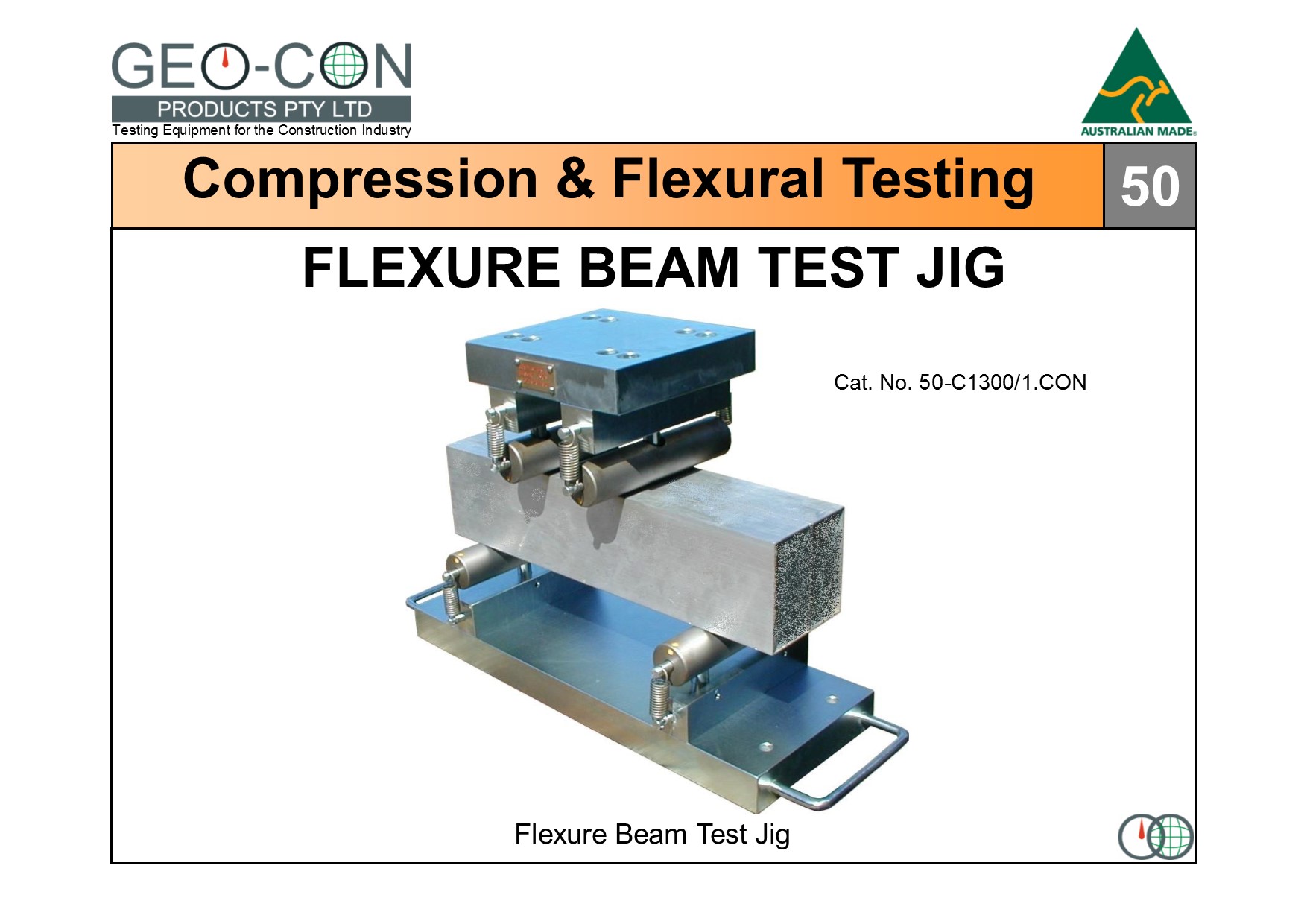 GEO-CON
PRODUCTS PTY LTD
Testing Equipment for the Construction Industry

AUSTRALIAN MADE

Compression & Flexural Testing

50

FLEXURE BEAM TEST JIG

Cat. No. 50-C1300/1.CON

Flexure Beam Test Jig